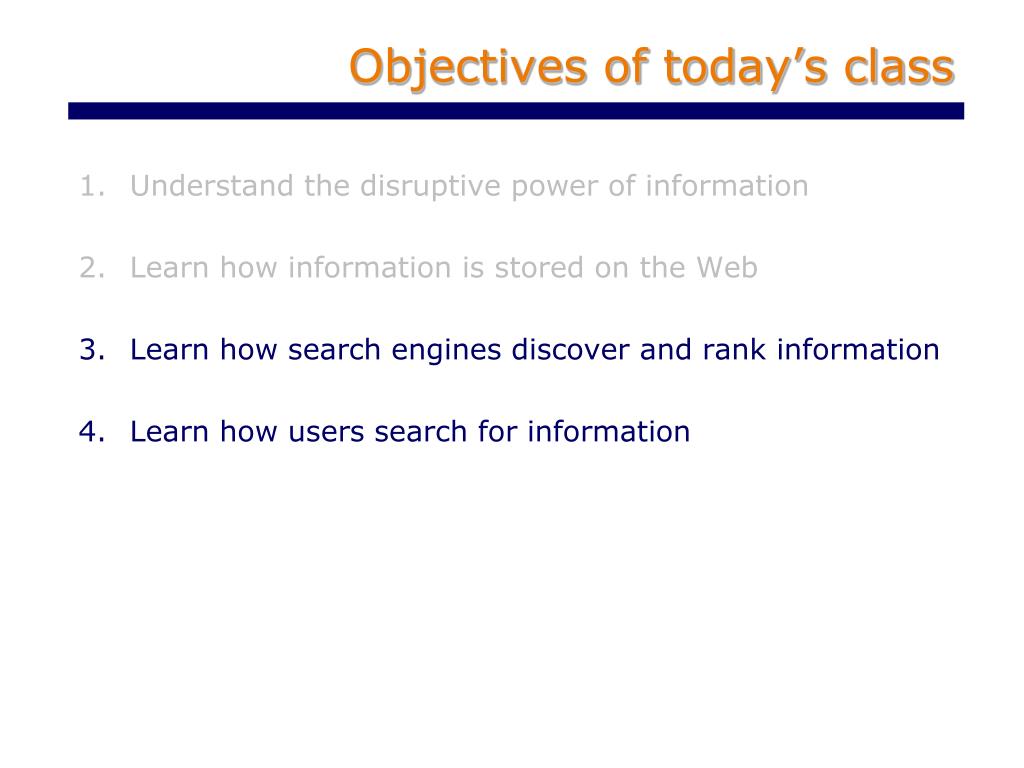 Objectives of today’s class

1. Understand the disruptive power of information

2. Learn how information is stored on the Web

3. Learn how search engines discover and rank information

4. Learn how users search for information